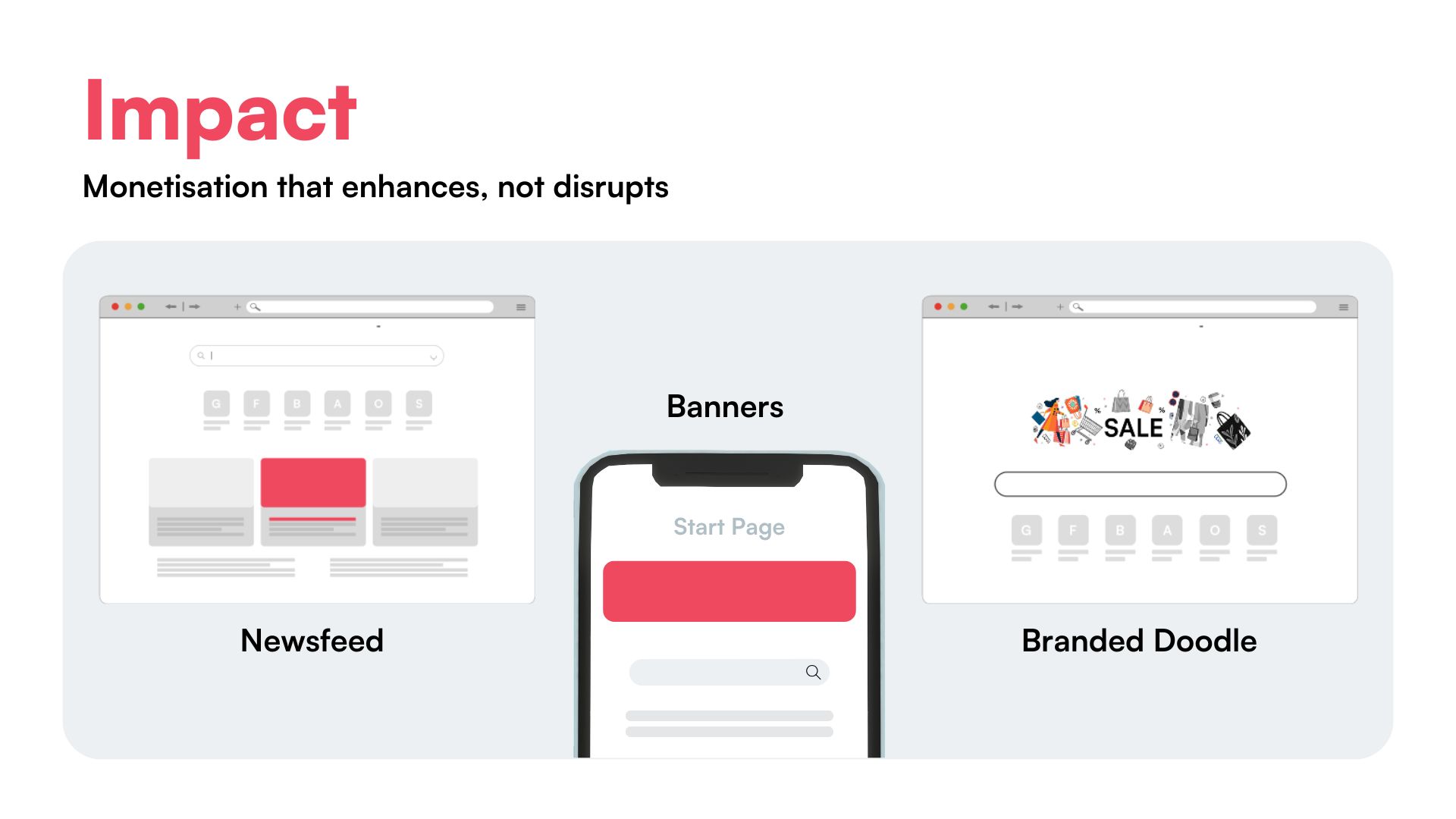 Impact

Monetisation that enhances, not disrupts

G F B A O S

Newsfeed

Banners

Start Page

SALE

G F B A O S

Branded Doodle